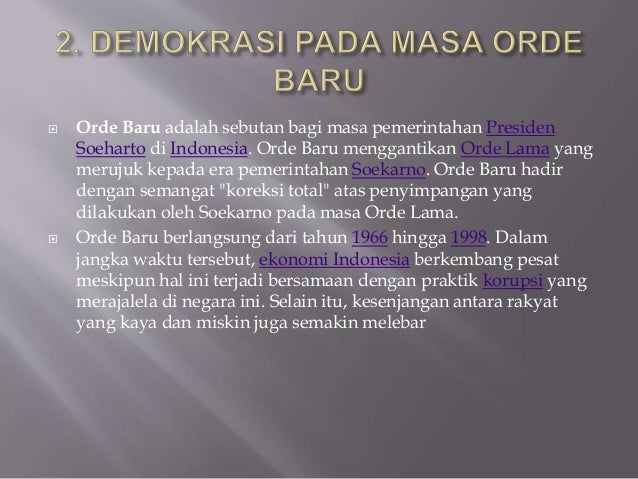 2. DEMOKRASI PADA MASA ORDE BARU

Orde Baru adalah sebutan bagi masa pemerintahan Presiden Soeharto di Indonesia. Orde Baru menggantikan Orde Lama yang merujuk kepada era pemerintahan Soekarno. Orde Baru hadir dengan semangat "koreksi total" atas penyimpangan yang dilakukan oleh Soekarno pada masa Orde Lama.

Orde Baru berlangsung dari tahun 1966 hingga 1998. Dalam jangka waktu tersebut, ekonomi Indonesia berkembang pesat meskipun hal ini terjadi bersamaan dengan praktik korupsi yang merajalela di negara ini. Selain itu, kesenjangan antara rakyat yang kaya dan miskin juga semakin melebar